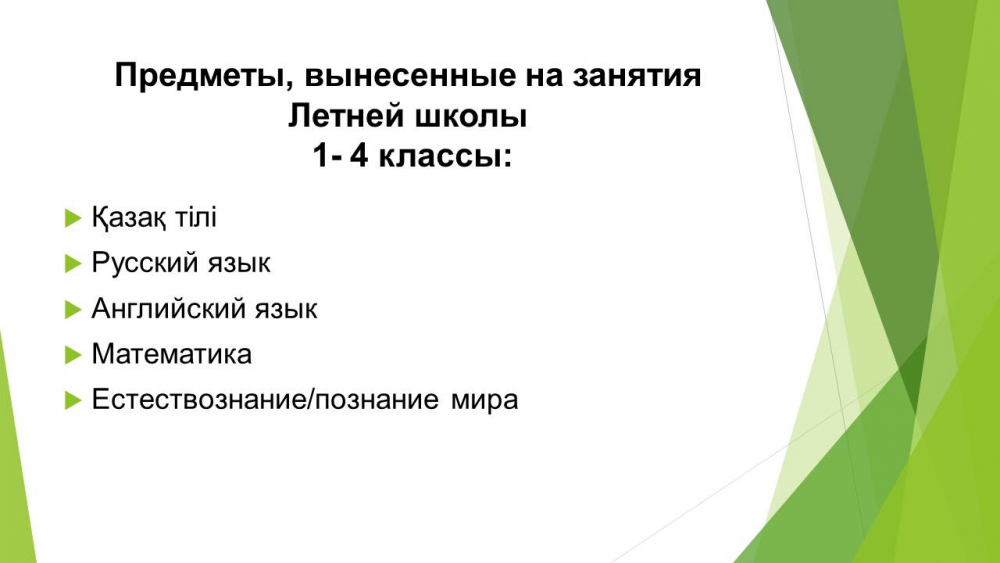 Предметы, вынесенные на занятия Летней школы
1- 4 классы:

Қазақ тілі
Русский язык
Английский язык
Математика
Естествознание/познание мира